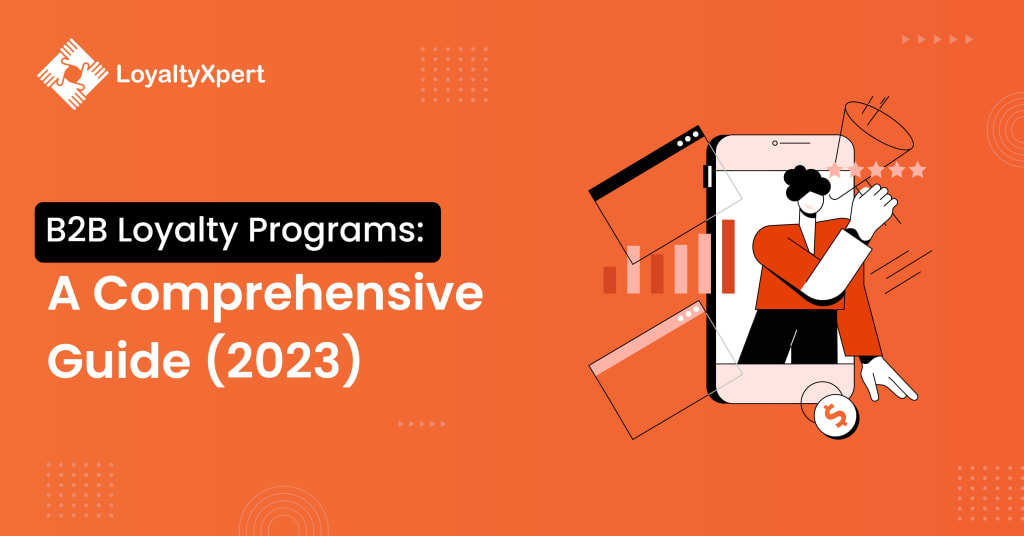 LoyaltyXpert

B2B Loyalty Programs:

A Comprehensive Guide (2023)

$